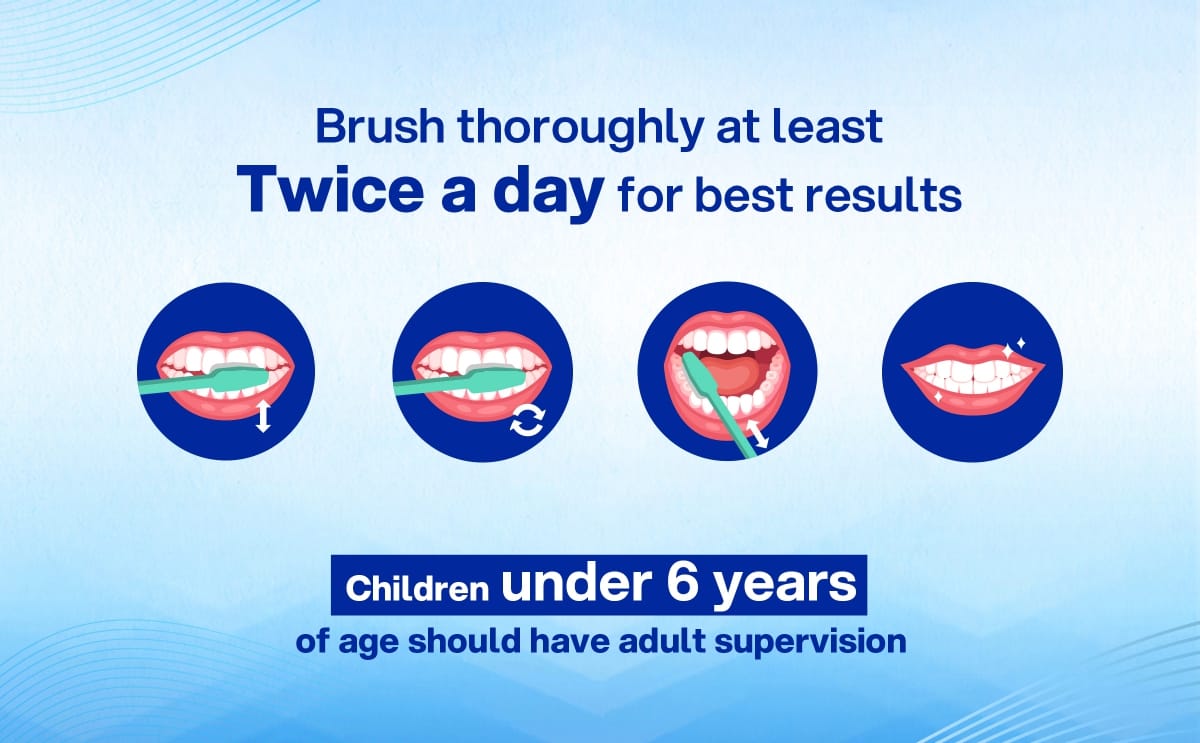 Brush thoroughly at least
Twice a day for best results

Children under 6 years
of age should have adult supervision